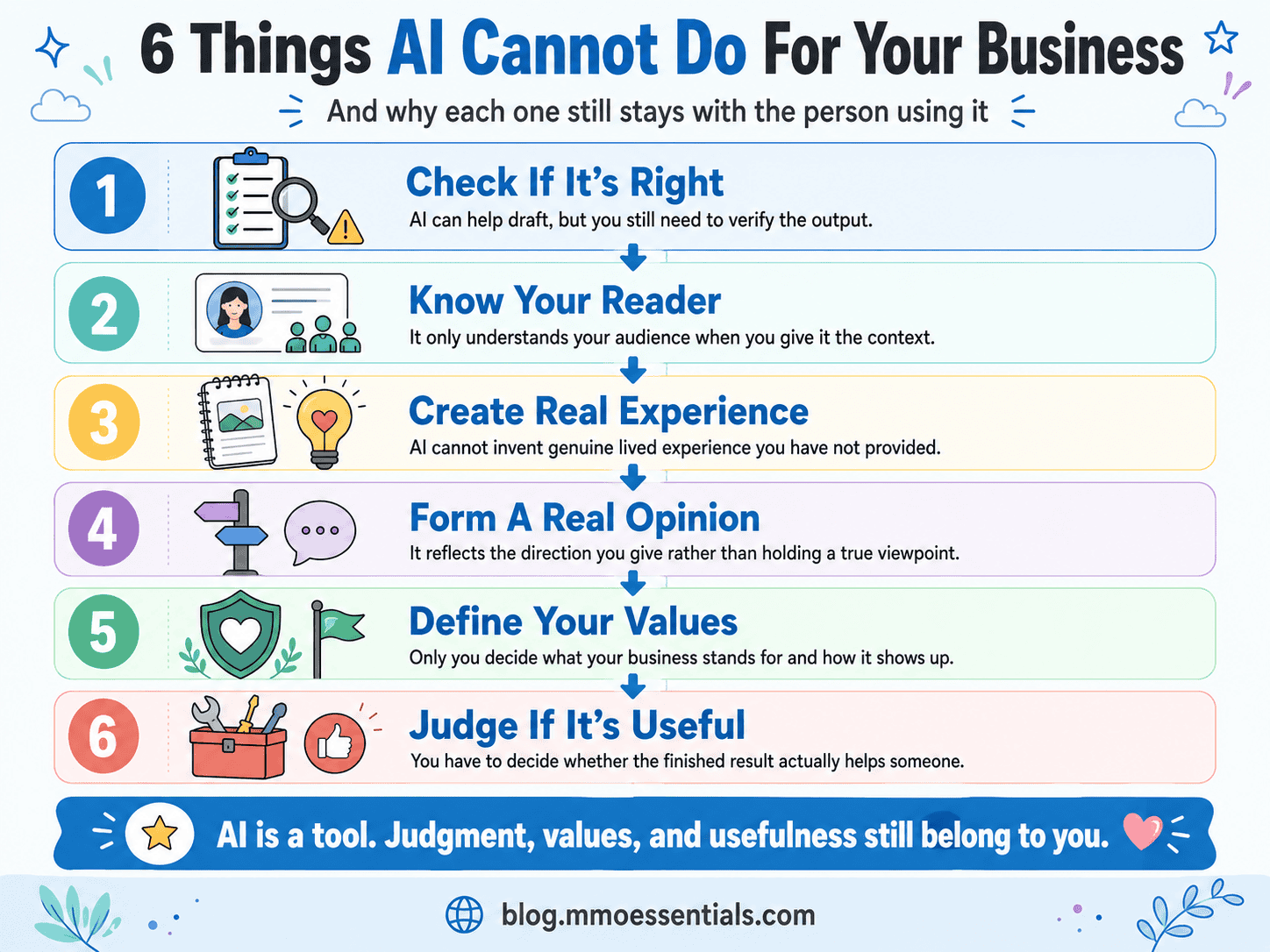 6 Things AI Cannot Do For Your Business

And why each one still stays with the person using it

1

Check If It's Right

AI can help draft, but you still need to verify the output.

2

Know Your Reader

It only understands your audience when you give it the context.

3

Create Real Experience

AI cannot invent genuine lived experience you have not provided.

4

Form A Real Opinion

It reflects the direction you give rather than holding a true viewpoint.

5

Define Your Values

Only you decide what your business stands for and how it shows up.

6

Judge If It's Useful

You have to decide whether the finished result actually helps someone.

AI is a tool. Judgment, values, and usefulness still belong to you.

blog.mmoessentials.com